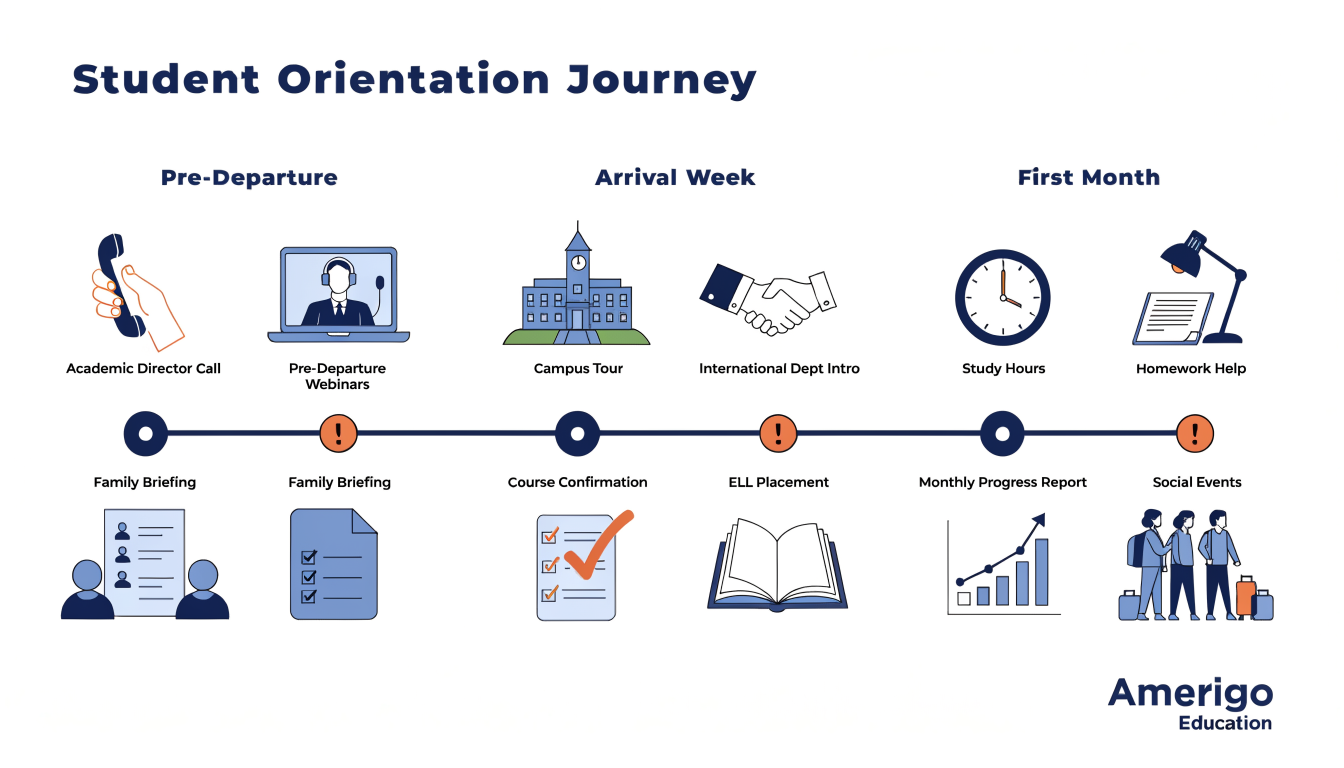 Student Orientation Journey

Pre-Departure

Arrival Week

First Month

Academic Director Call

Pre-Departure Webinars

Campus Tour

International Dept Intro

Study Hours

Homework Help

!

!

!

Family Briefing

Family Briefing

Course Confirmation

ELL Placement

Monthly Progress Report

Social Events

Amerigo Education